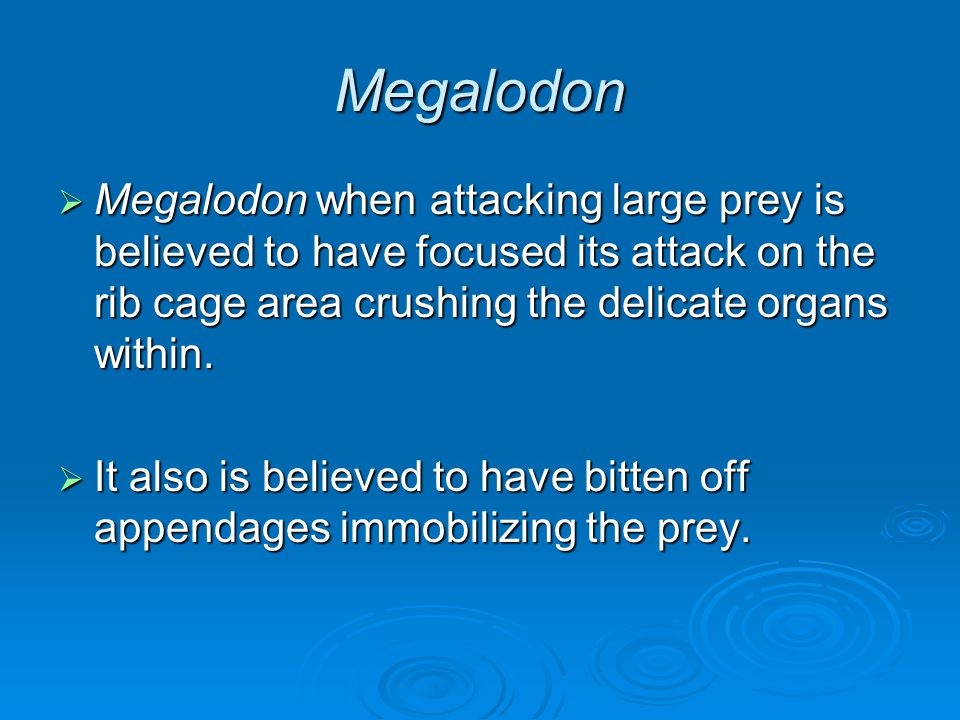 Megalodon

➢ Megalodon when attacking large prey is believed to have focused its attack on the rib cage area crushing the delicate organs within.

➢ It also is believed to have bitten off appendages immobilizing the prey.